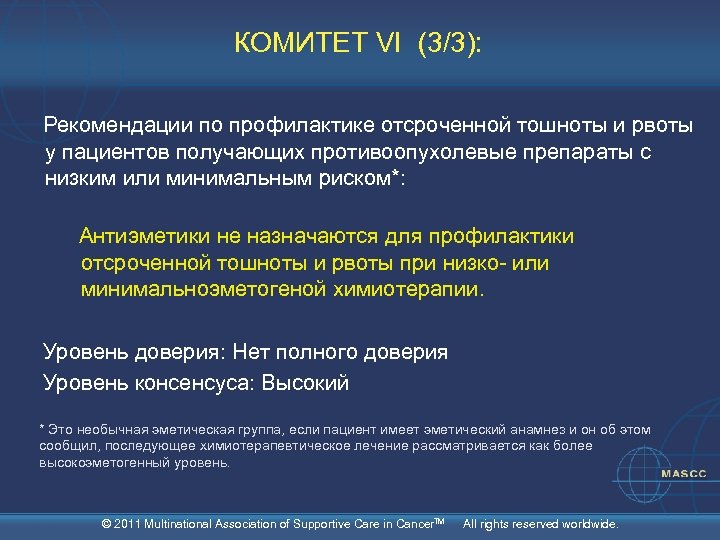 КОМИТЕТ VI (3/3):

Рекомендации по профилактике отсроченной тошноты и рвоты у пациентов получающих противоопухолевые препараты с низким или минимальным риском*:

Антиэметики не назначаются для профилактики отсроченной тошноты и рвоты при низко- или минимальноэметогеной химиотерапии.

Уровень доверия: Нет полного доверия

Уровень консенсуса: Высокий

* Это необычная эметическая группа, если пациент имеет эметический анамнез и он об этом сообщил, последующее химиотерапевтическое лечение рассматривается как более высокоэметогенный уровень.

MASCC

© 2011 Multinational Association of Supportive Care in Cancer™ All rights reserved worldwide.